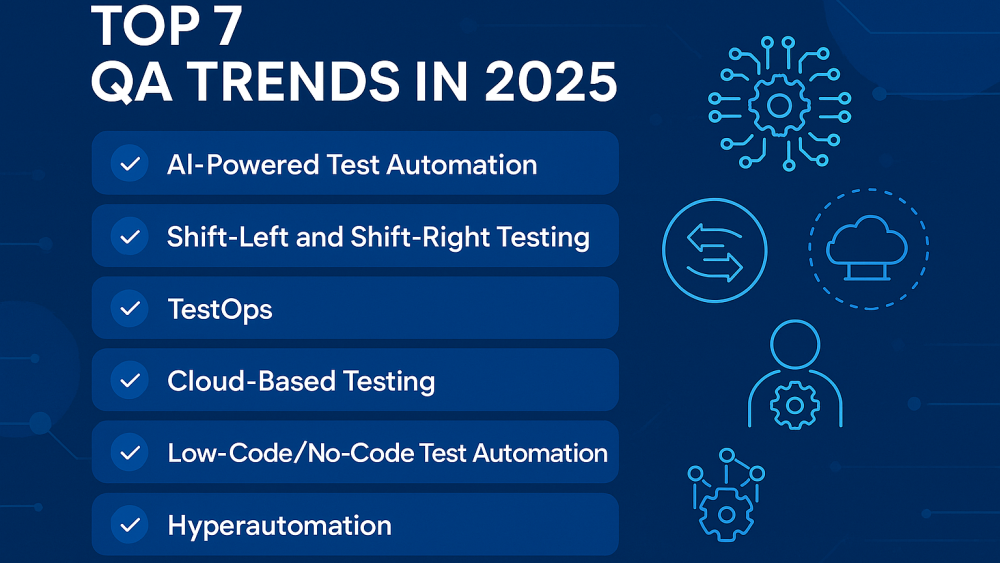 TOP 7
QA TRENDS IN 2025

AI-Powered Test Automation

Shift-Left and Shift-Right Testing

TestOps

Cloud-Based Testing

Low-Code/No-Code Test Automation

Hyperautomation